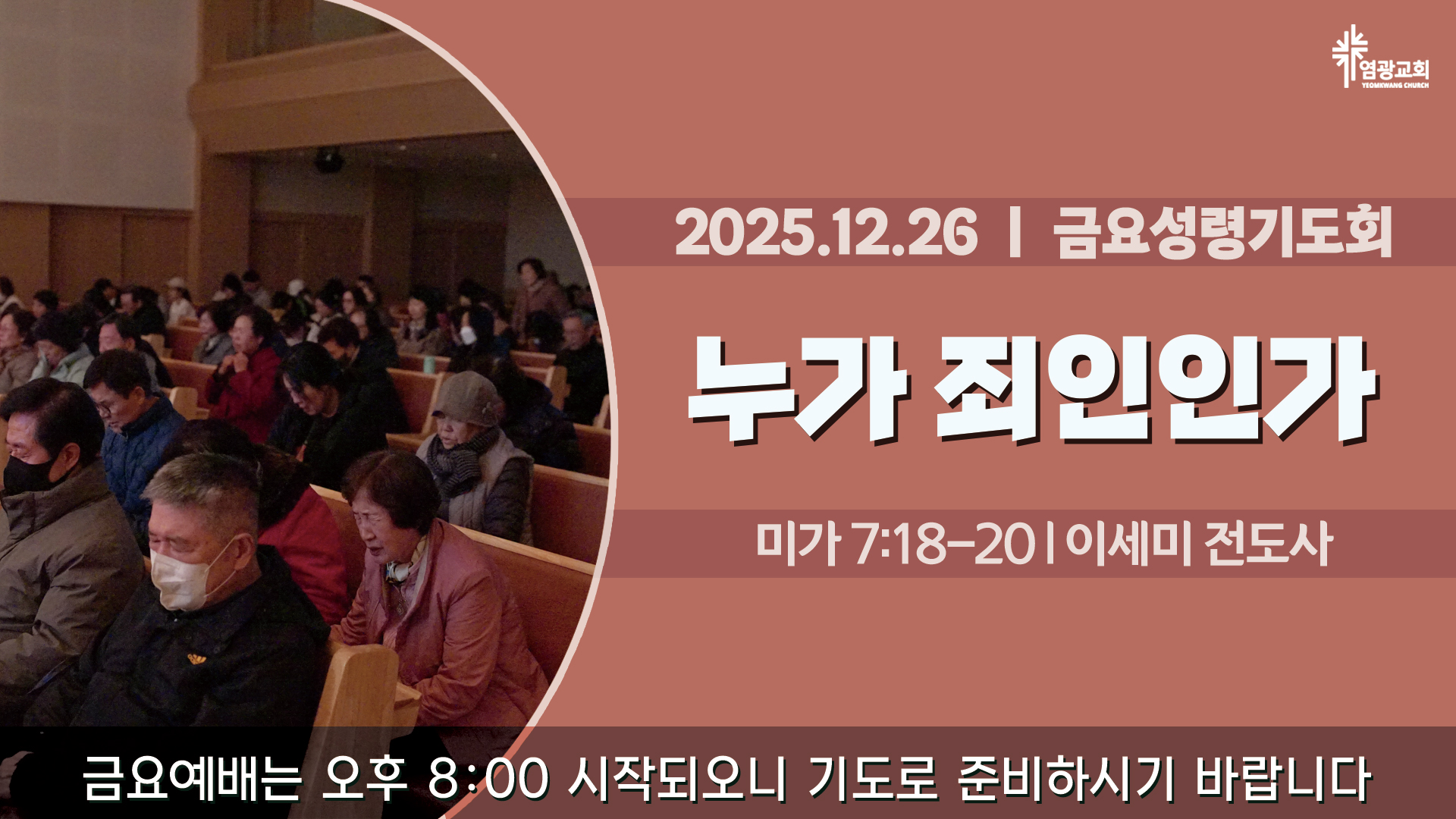 염광교회
YEOMKWANG CHURCH

2025.12.26 | 금요성령기도회

누가 죄인인가

미가 7:18-20 | 이세미 전도사

금요예배는 오후 8:00 시작되오니 기도로 준비하시기 바랍니다